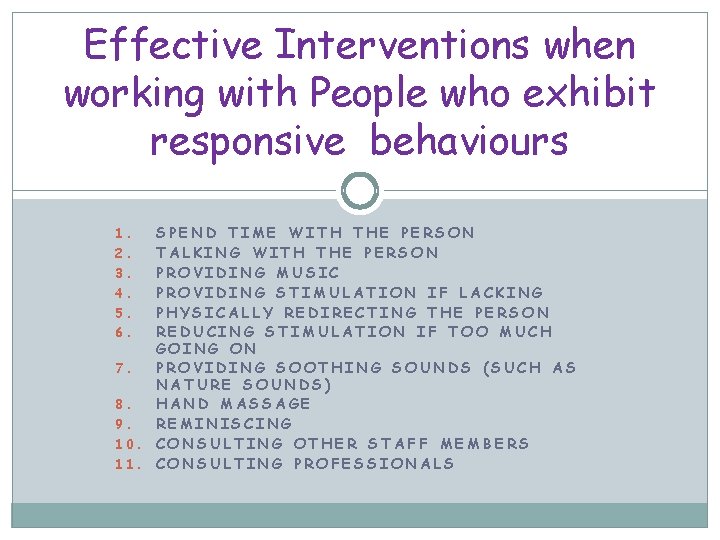 Effective Interventions when working with People who exhibit responsive behaviours

1. SPEND TIME WITH THE PERSON
2. TALKING WITH THE PERSON
3. PROVIDING MUSIC
4. PROVIDING STIMULATION IF LACKING
5. PHYSICALLY REDIRECTING THE PERSON
6. REDUCING STIMULATION IF TOO MUCH GOING ON
7. PROVIDING SOOTHING SOUNDS (SUCH AS NATURE SOUNDS)
8. HAND MASSAGE
9. REMINISCING
10. CONSULTING OTHER STAFF MEMBERS
11. CONSULTING PROFESSIONALS